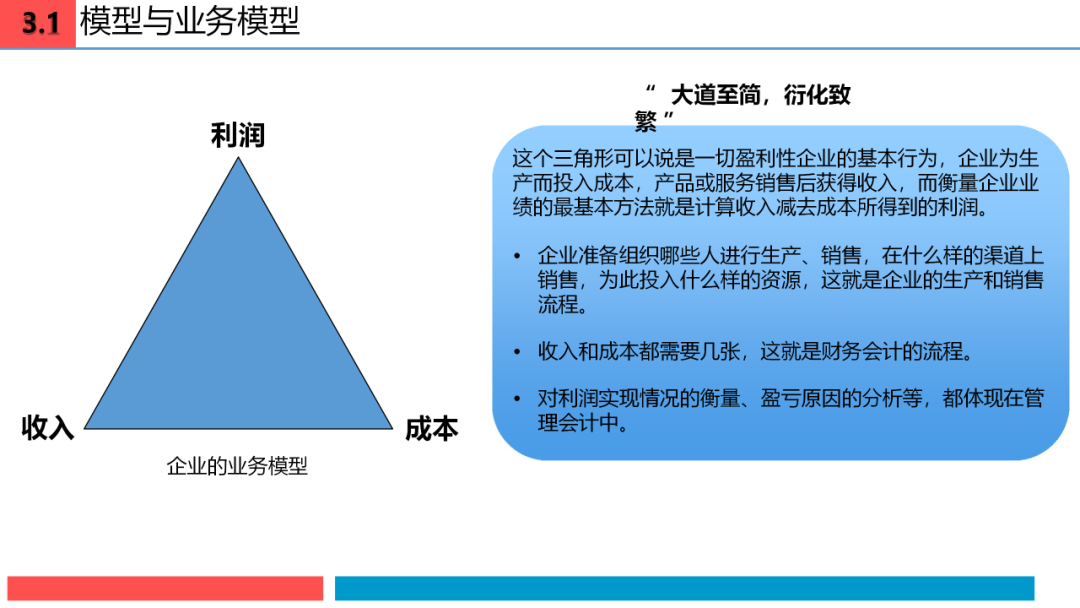 3.1 模型与业务模型

利润

收入

成本

企业的业务模型

“ 大道至简，衍化致繁 ”

这个三角形可以说是一切盈利性企业的基本行为，企业为生产而投入成本，产品或服务销售后获得收入，而衡量企业业绩的最基本方法就是计算收入减去成本所得到的利润。

• 企业准备组织哪些人进行生产、销售，在什么样的渠道上销售，为此投入什么样的资源，这就是企业的生产和销售流程。

• 收入和成本都需要几张，这就是财务会计的流程。

• 对利润实现情况的衡量、盈亏原因的分析等，都体现在管理会计中。